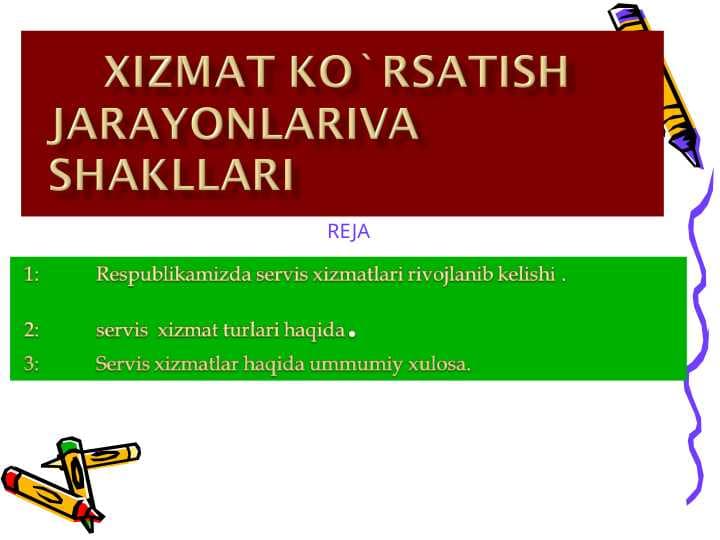 XIZMAT KO`RSATISH JARAYONLARIVA SHAKLLARI

REJA

1: Respublikamizda servis xizmatlari rivojlanib kelishi .

2: servis xizmat turlari haqida.

3: Servis xizmatlar haqida ummumiy xulosa.